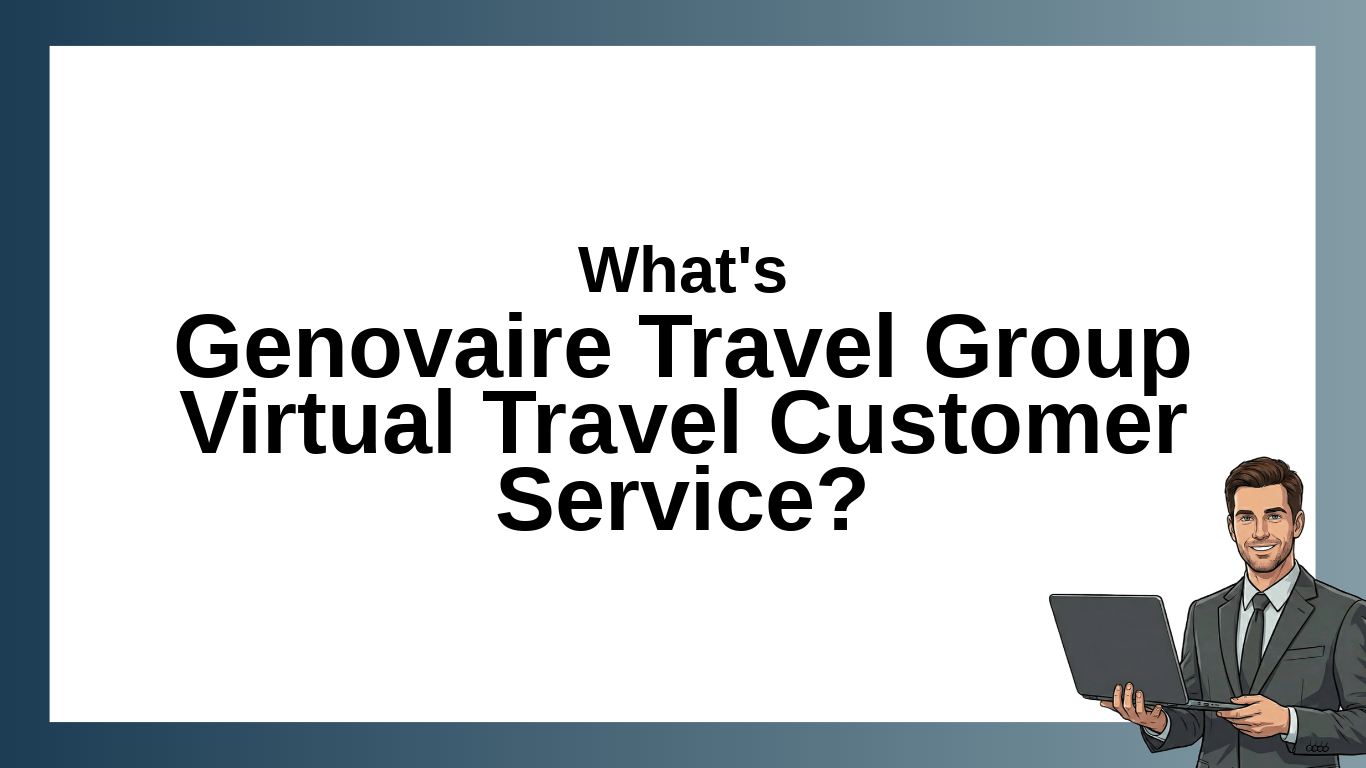 What's
Genovaire Travel Group Virtual Travel Customer Service?